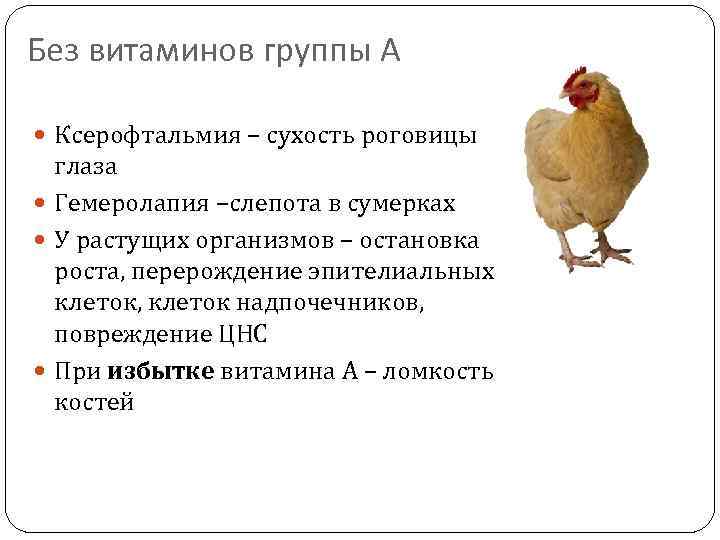 Без витаминов группы А

- Ксерофтальмия – сухость роговицы глаза
- Гемеролапия –слепота в сумерках
- У растущих организмов – остановка роста, перерождение эпителиальных клеток, клеток надпочечников, повреждение ЦНС
- При **избытке** витамина А – ломкость костей